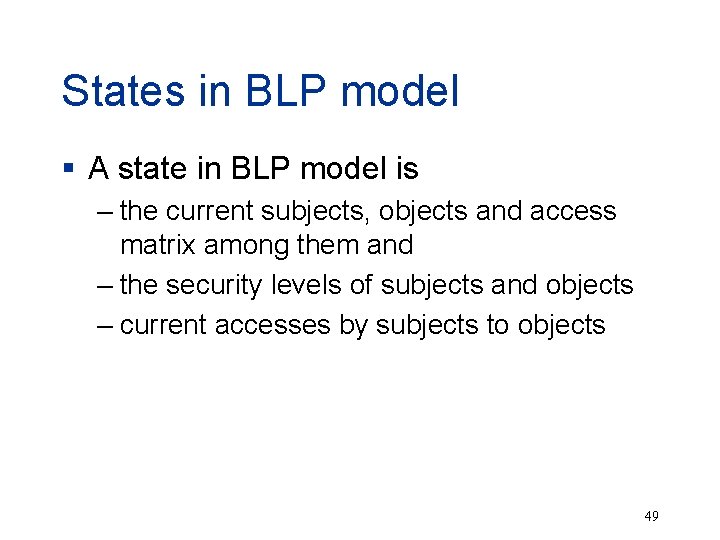 States in BLP model

▪ A state in BLP model is
– the current subjects, objects and access matrix among them and
– the security levels of subjects and objects
– current accesses by subjects to objects

49